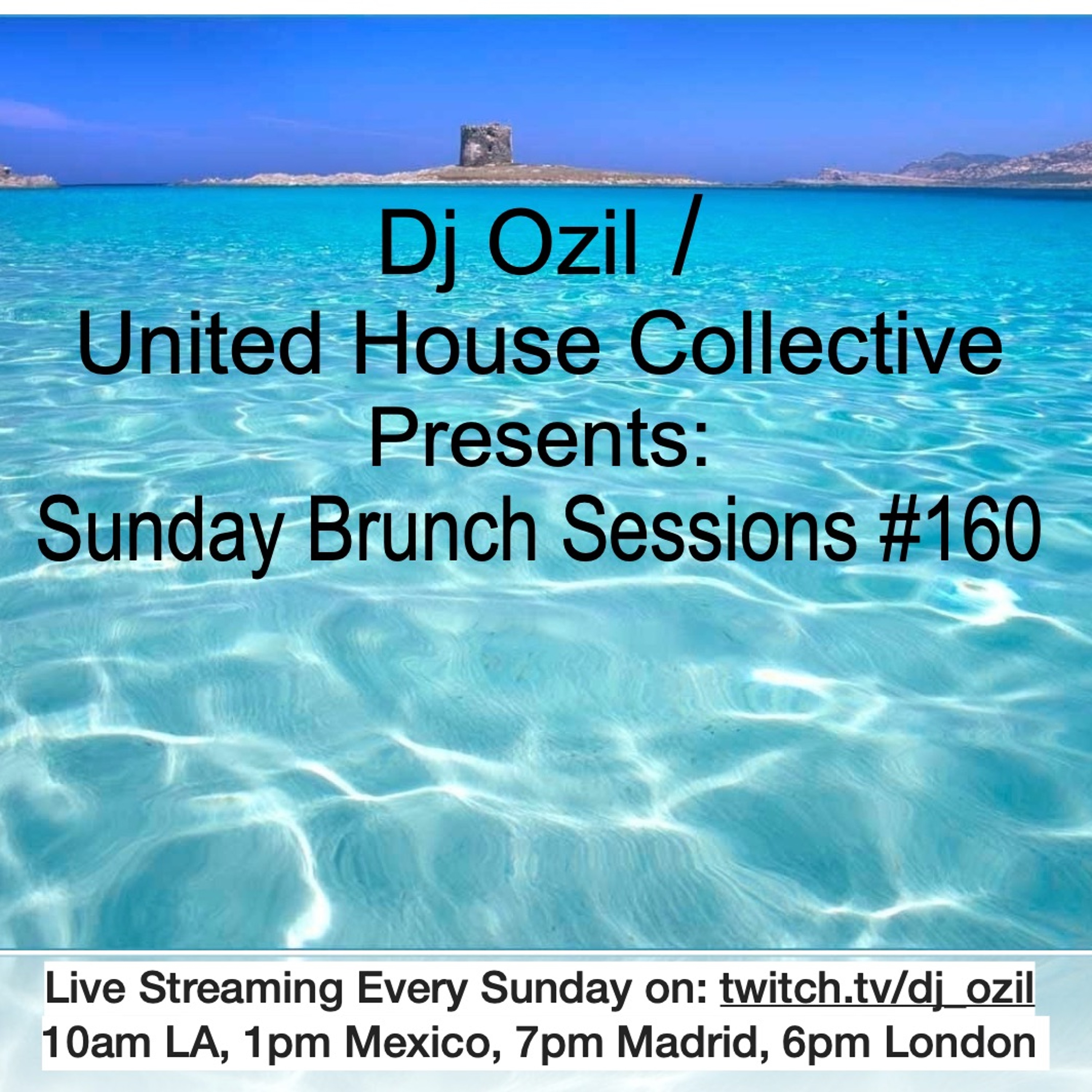 Dj Ozil /
United House Collective
Presents:
Sunday Brunch Sessions #160

Live Streaming Every Sunday on: twitch.tv/dj_ozil
10am LA, 1pm Mexico, 7pm Madrid, 6pm London